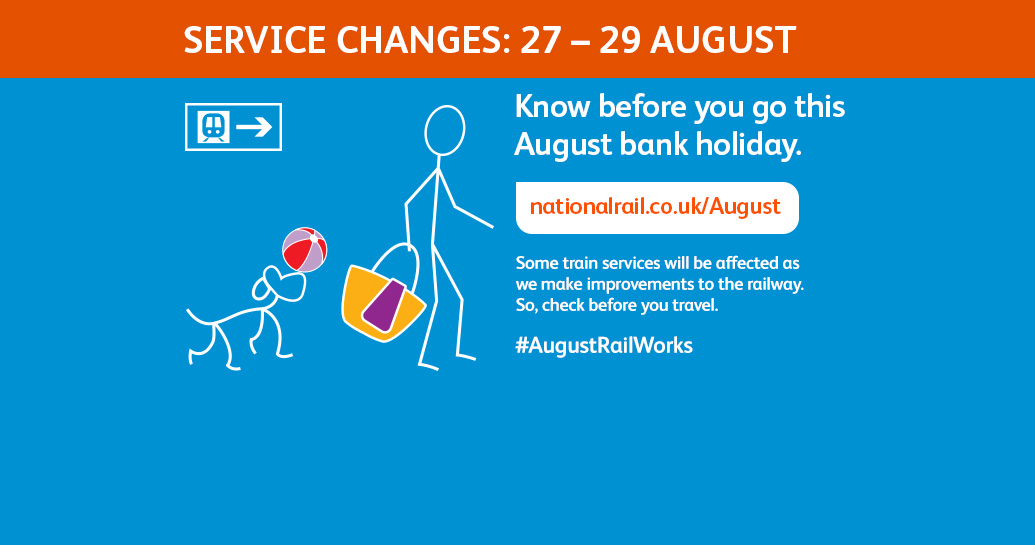 SERVICE CHANGES: 27 – 29 AUGUST

Know before you go this August bank holiday.

nationalrail.co.uk/August

Some train services will be affected as we make improvements to the railway. So, check before you travel.

#AugustRailWorks